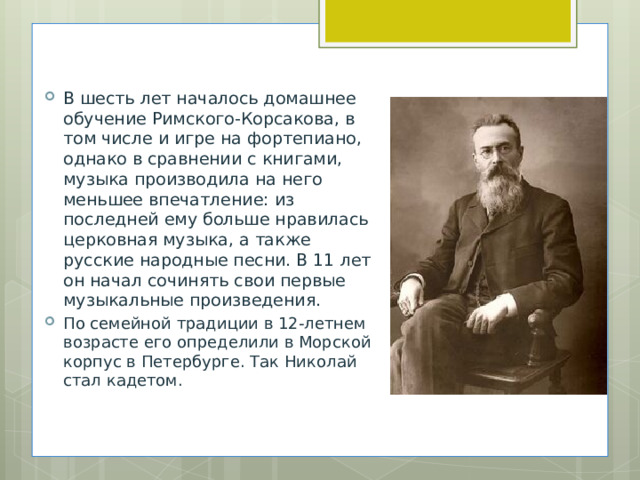 В шесть лет началось домашнее обучение Римского-Корсакова, в том числе и игре на фортепиано, однако в сравнении с книгами, музыка производила на него меньшее впечатление: из последней ему больше нравилась церковная музыка, а также русские народные песни. В 11 лет он начал сочинять свои первые музыкальные произведения.

По семейной традиции в 12-летнем возрасте его определили в Морской корпус в Петербурге. Так Николай стал кадетом.